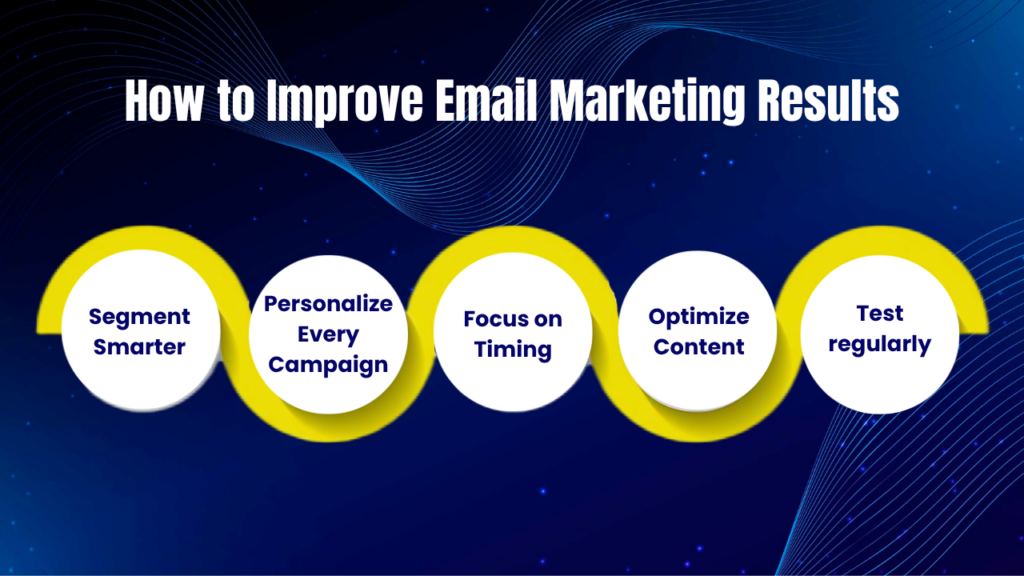 How to Improve Email Marketing Results

Segment Smarter

Personalize Every Campaign

Focus on Timing

Optimize Content

Test regularly